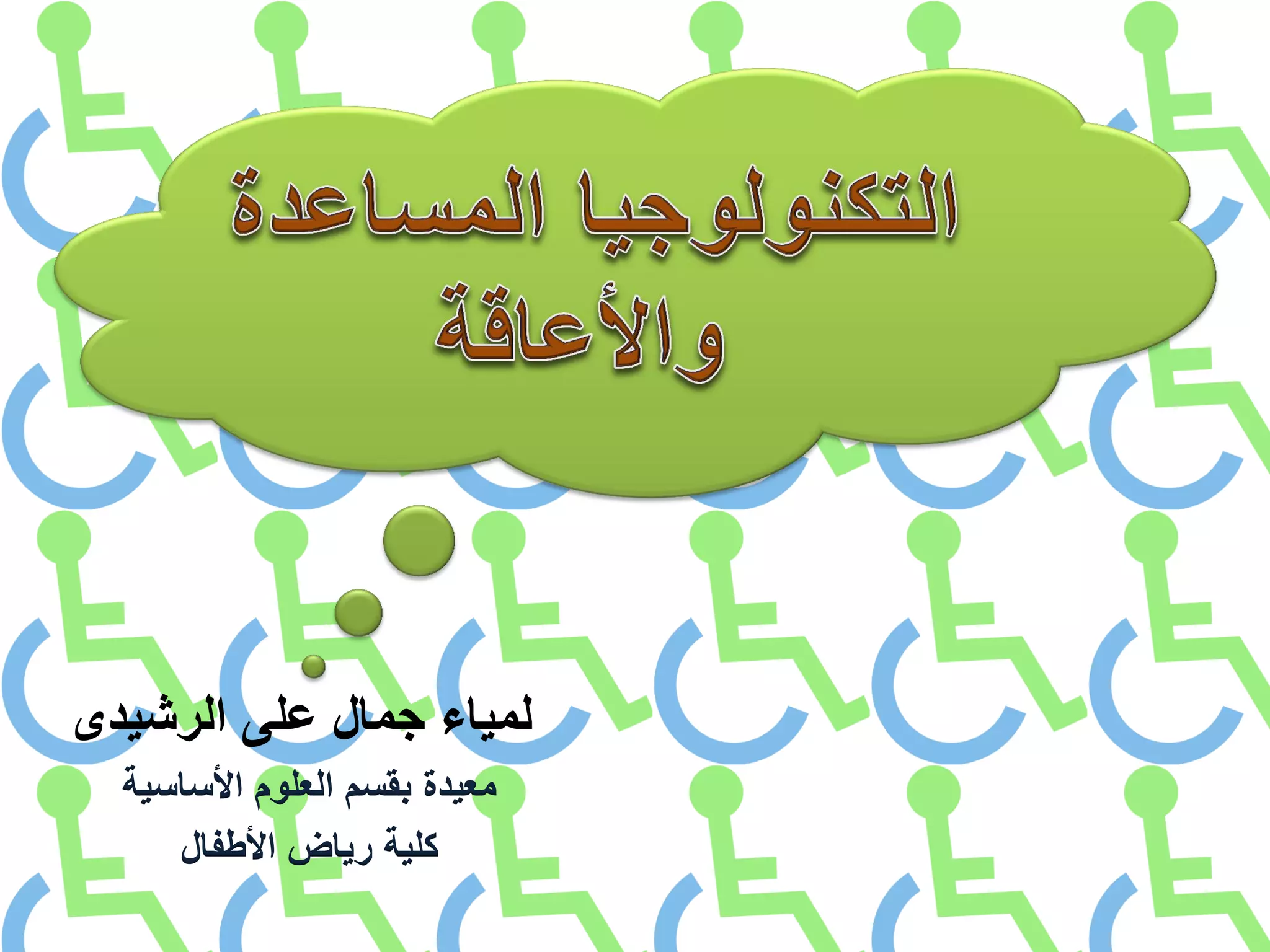 التكنولوجيا المساعدة والأعاقة

لمياء جمال على الرشيدى
معيدة بقسم العلوم الأساسية
كلية رياض الأطفال